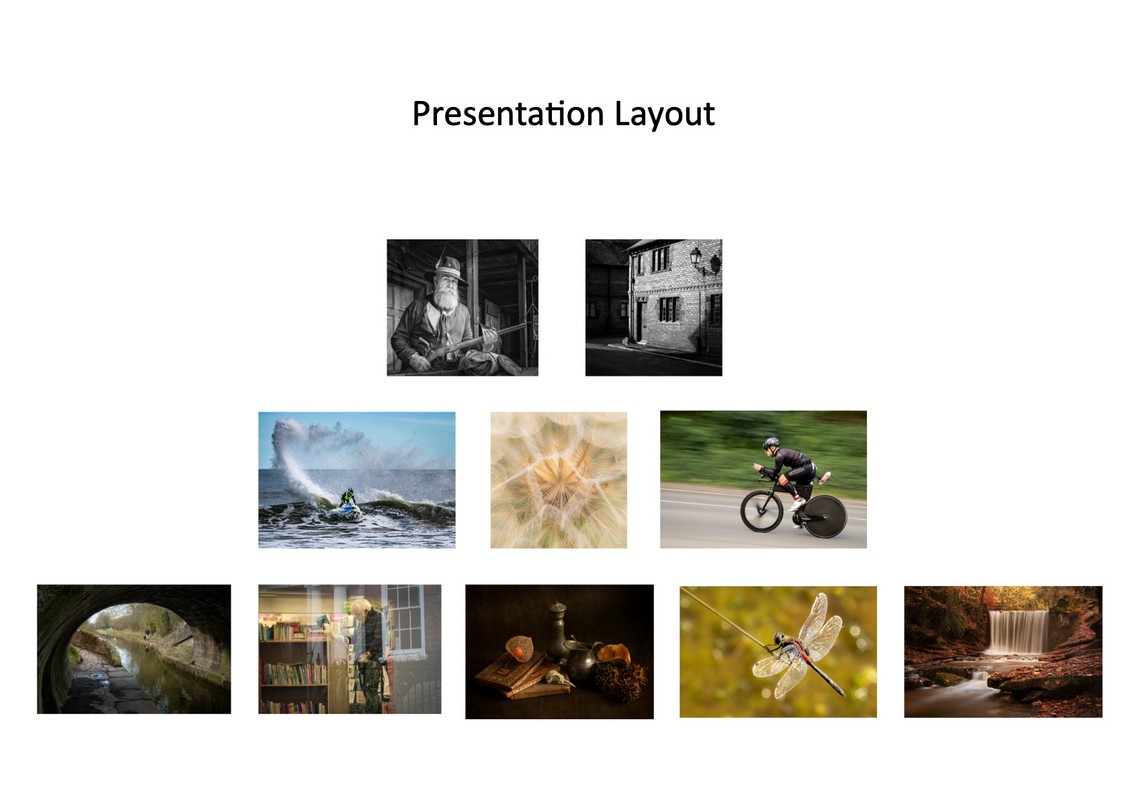 Presentation Layout